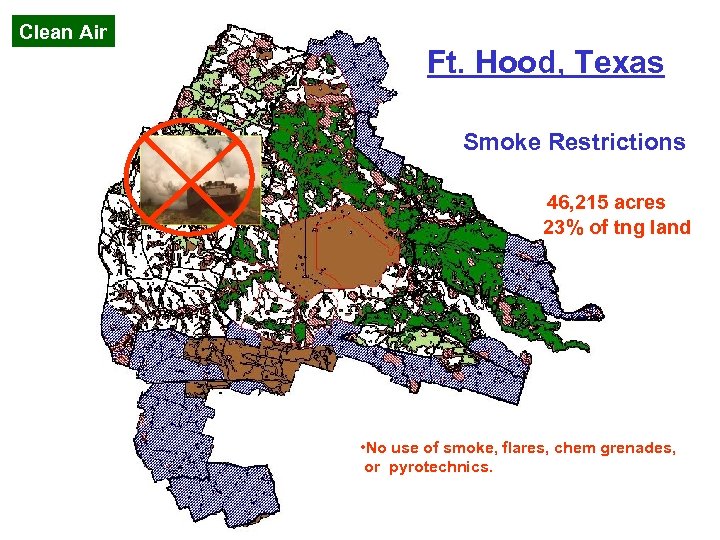 Clean Air

Ft. Hood, Texas

Smoke Restrictions

46,215 acres
23% of tng land

•No use of smoke, flares, chem grenades, or pyrotechnics.